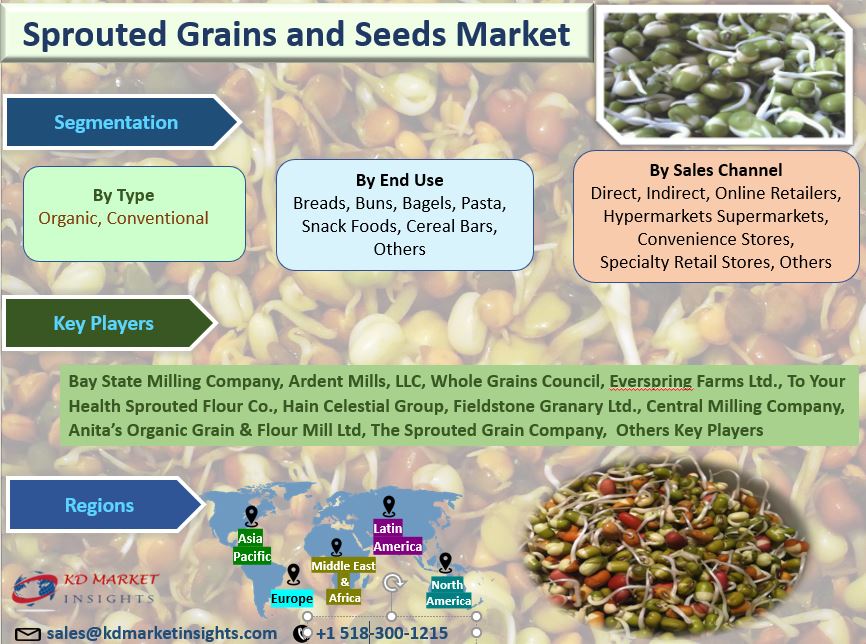 Sprouted Grains and Seeds Market

Segmentation

By Type
Organic, Conventional

By End Use
Breads, Buns, Bagels, Pasta, Snack Foods, Cereal Bars, Others

By Sales Channel
Direct, Indirect, Online Retailers, Hypermarkets Supermarkets, Convenience Stores, Specialty Retail Stores, Others

Key Players

Bay State Milling Company, Ardent Mills, LLC, Whole Grains Council, Everspring Farms Ltd., To Your Health Sprouted Flour Co., Hain Celestial Group, Fieldstone Granary Ltd., Central Milling Company, Anita's Organic Grain & Flour Mill Ltd, The Sprouted Grain Company, Others Key Players

Regions

Asia Pacific

Europe

Middle East & Africa

Latin America

North America

KD MARKET INSIGHTS

sales@kdmarketinsights.com

+1 518-300-1215